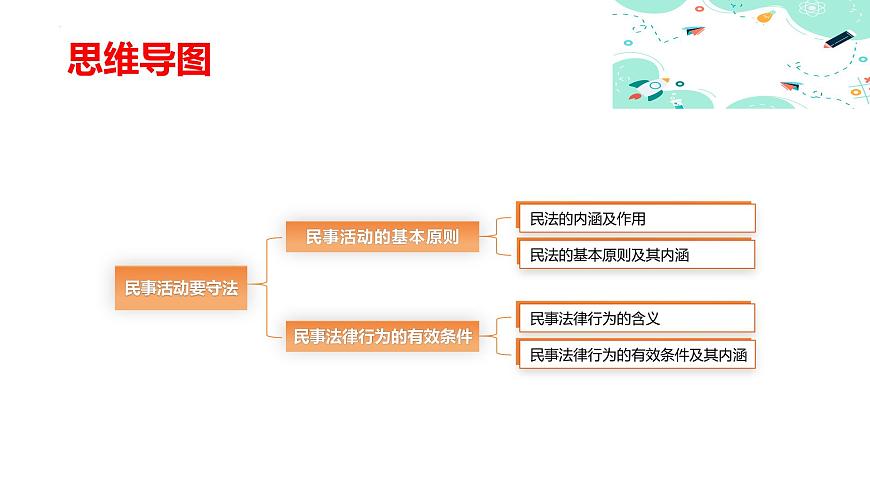 思维导图

民事活动要守法

民事活动的基本原则

民法的内涵及作用

民法的基本原则及其内涵

民事法律行为的有效条件

民事法律行为的含义

民事法律行为的有效条件及其内涵